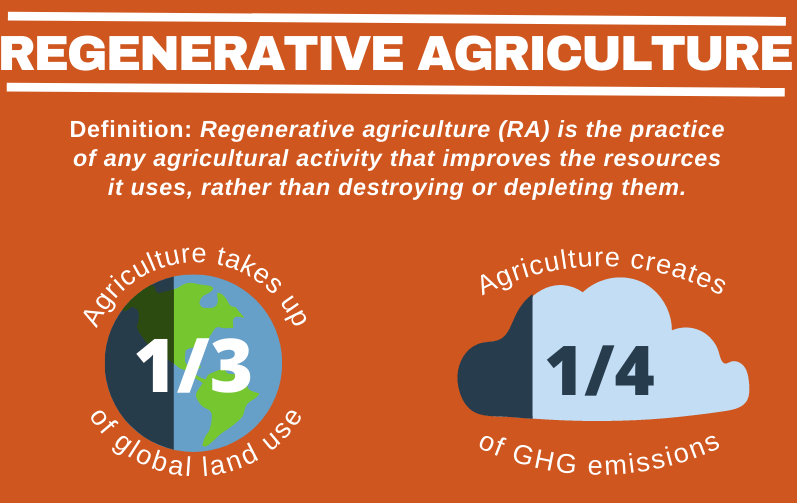 REGENERATIVE AGRICULTURE

Definition: Regenerative agriculture (RA) is the practice of any agricultural activity that improves the resources it uses, rather than destroying or depleting them.

Agriculture takes up
1/3
of global land use

Agriculture creates
1/4
of GHG emissions